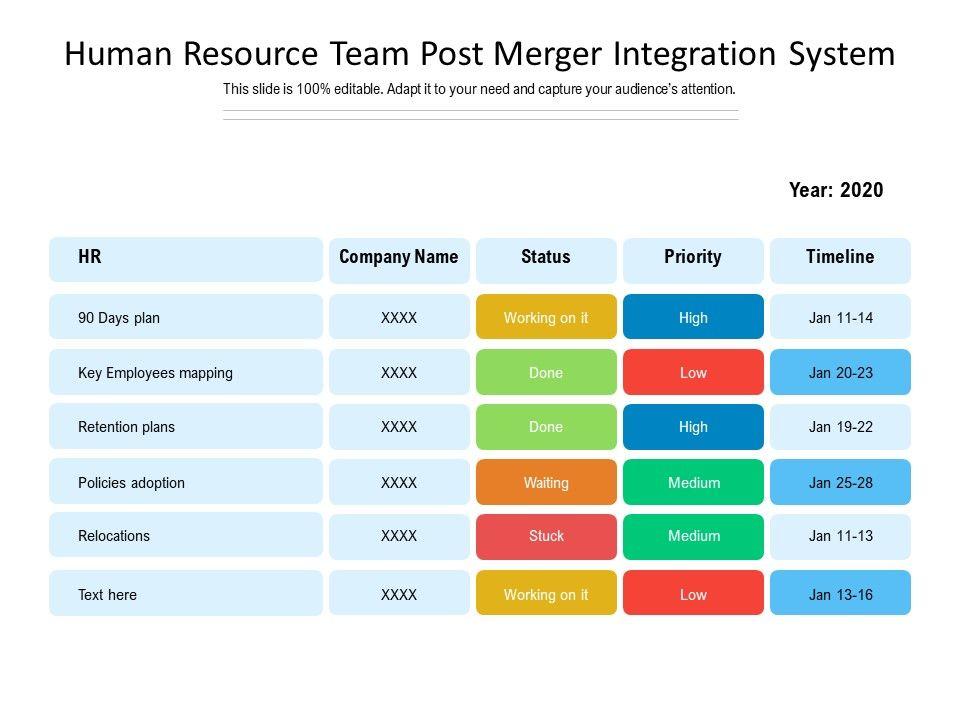 Human Resource Team Post Merger Integration System

This slide is 100% editable. Adapt it to your need and capture your audience's attention.

Year: 2020

| HR | Company Name | Status | Priority | Timeline |
|---|---|---|---|---|
| 90 Days plan | XXXX | Working on it | High | Jan 11-14 |
| Key Employees mapping | XXXX | Done | Low | Jan 20-23 |
| Retention plans | XXXX | Done | High | Jan 19-22 |
| Policies adoption | XXXX | Waiting | Medium | Jan 25-28 |
| Relocations | XXXX | Stuck | Medium | Jan 11-13 |
| Text here | XXXX | Working on it | Low | Jan 13-16 |